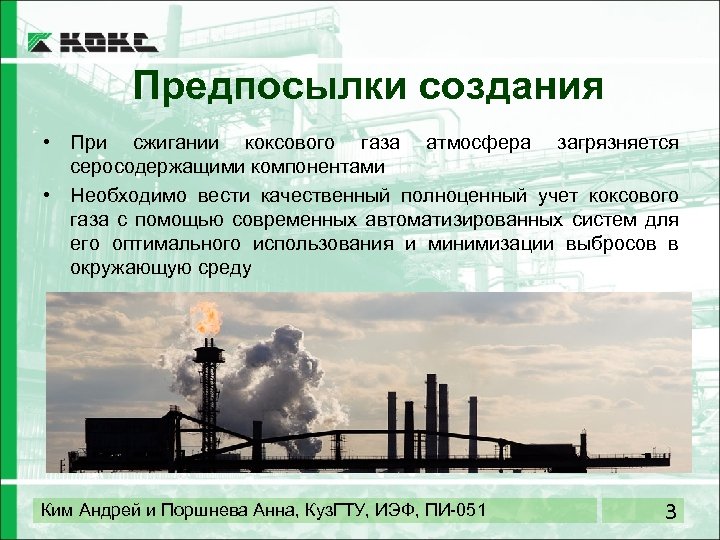 КОКС

Предпосылки создания

• При сжигании коксового газа атмосфера загрязняется серосодержащими компонентами

• Необходимо вести качественный полноценный учет коксового газа с помощью современных автоматизированных систем для его оптимального использования и минимизации выбросов в окружающую среду

Ким Андрей и Поршнева Анна, КузГТУ, ИЭФ, ПИ-051

3